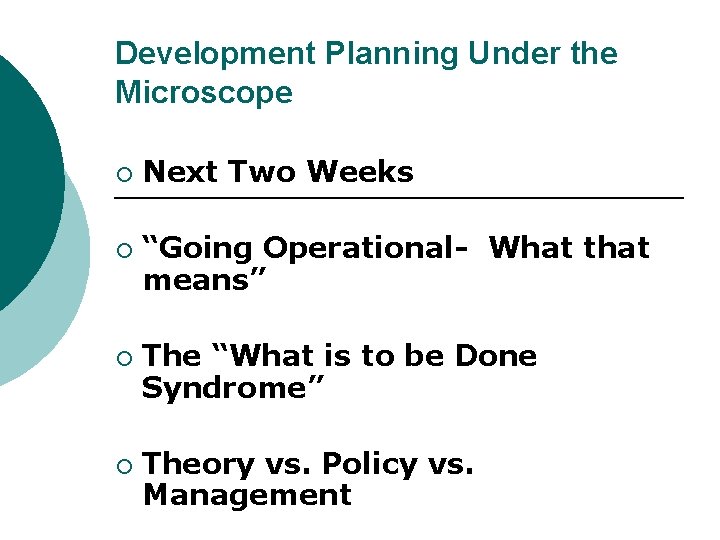 Development Planning Under the Microscope

○ Next Two Weeks

○ “Going Operational- What that means”

○ The “What is to be Done Syndrome”

○ Theory vs. Policy vs. Management